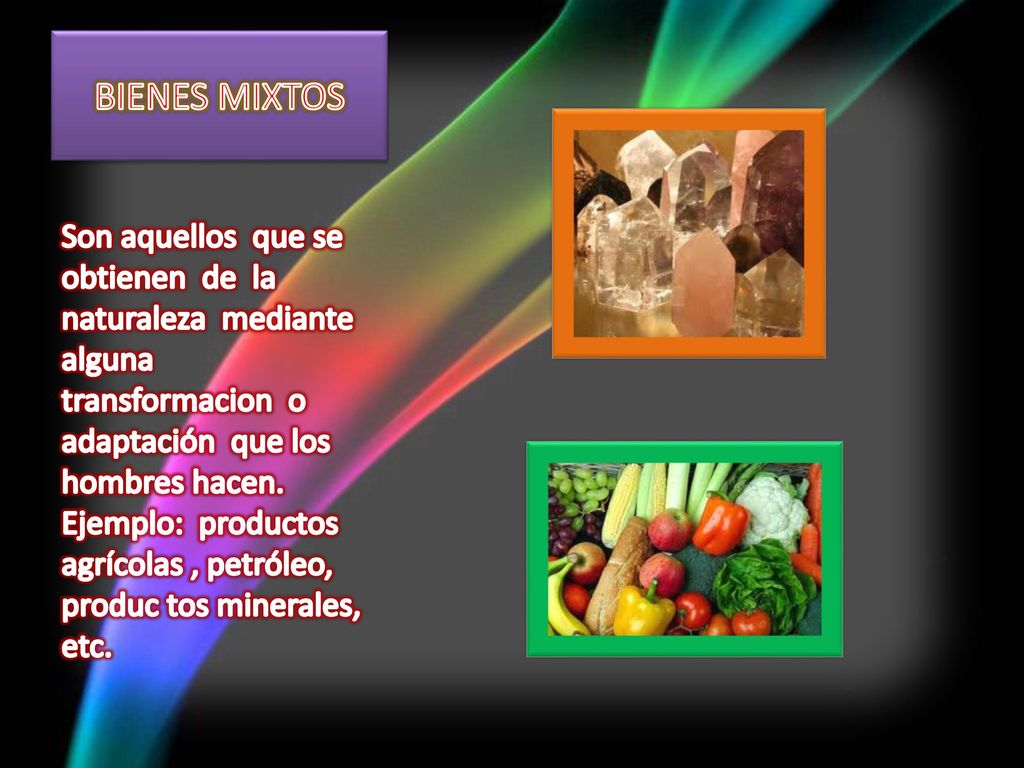 BIENES MIXTOS

Son aquellos que se obtienen de la naturaleza mediante alguna transformacion o adaptación que los hombres hacen. Ejemplo: productos agrícolas , petróleo, produc tos minerales, etc.